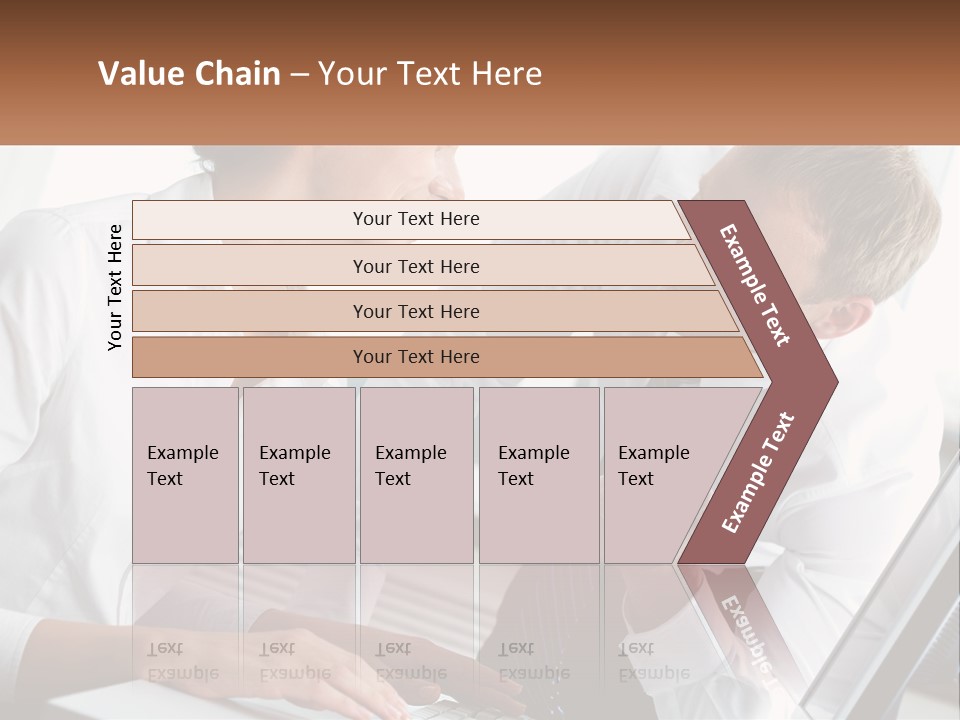 Value Chain – Your Text Here

Your Text Here

Your Text Here

Your Text Here

Your Text Here

Your Text Here

Example Text

Example Text

Example Text

Example Text

Example Text

Example Text

Example Text